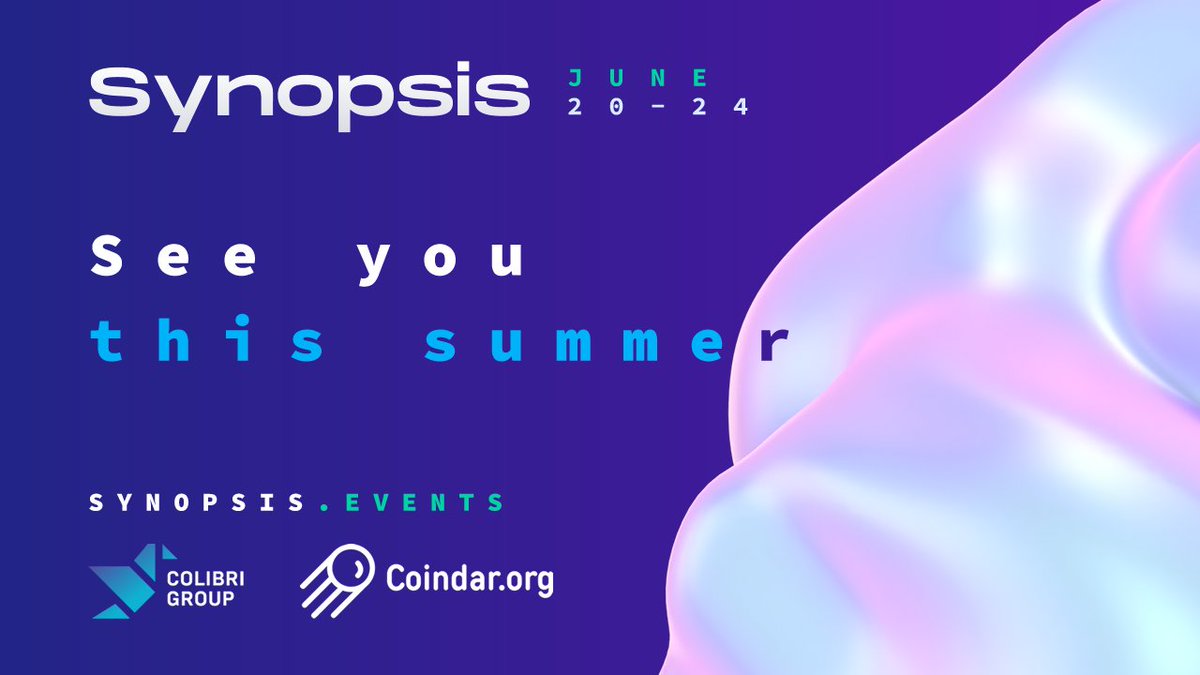 Synopsis JUNE 20-24

See you
this summer

SYNOPSIS.EVENTS

COLIBRI GROUP

Coindar.org